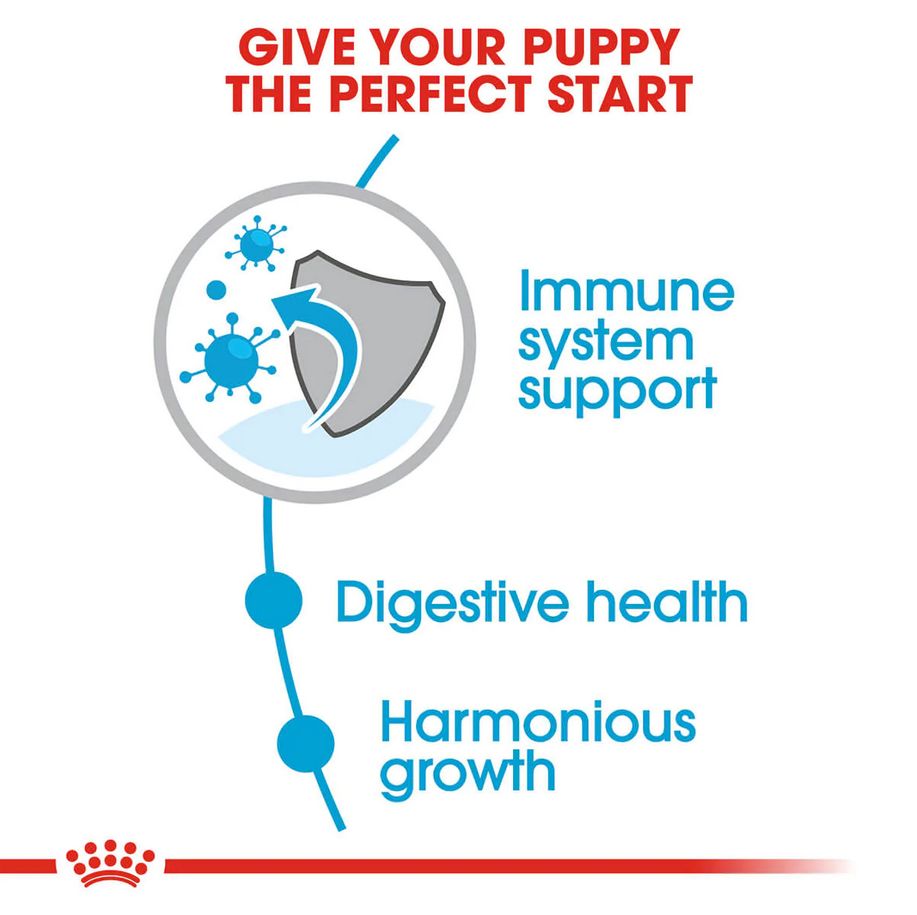 GIVE YOUR PUPPY THE PERFECT START

Immune system support

Digestive health

Harmonious growth